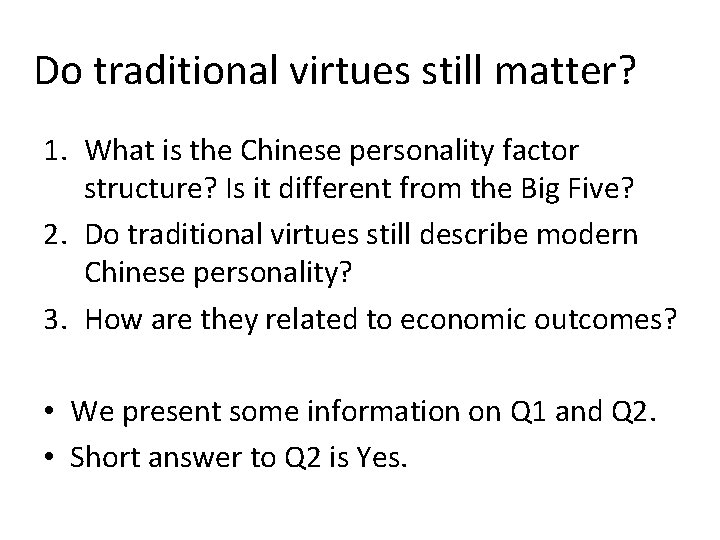 Do traditional virtues still matter?

1. What is the Chinese personality factor structure? Is it different from the Big Five?
2. Do traditional virtues still describe modern Chinese personality?
3. How are they related to economic outcomes?

• We present some information on Q1 and Q2.
• Short answer to Q2 is Yes.